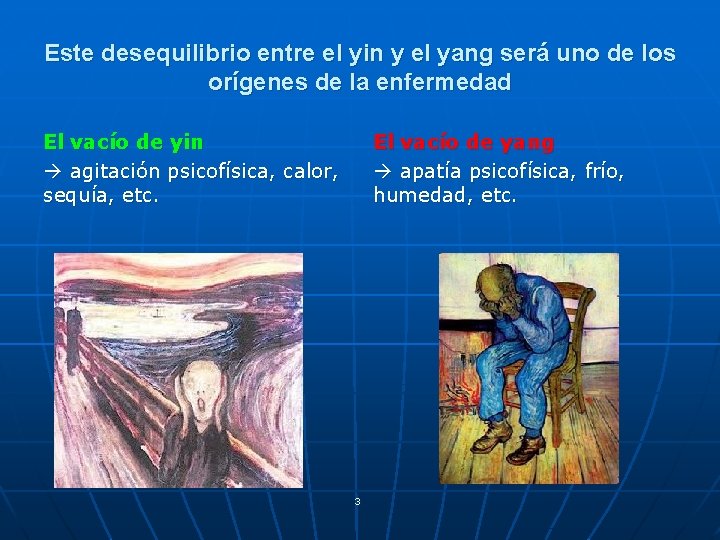 Este desequilibrio entre el yin y el yang será uno de los orígenes de la enfermedad

El vacío de yin

→ agitación psicofísica, calor, sequía, etc.

El vacío de yang

→ apatía psicofísica, frío, humedad, etc.

3